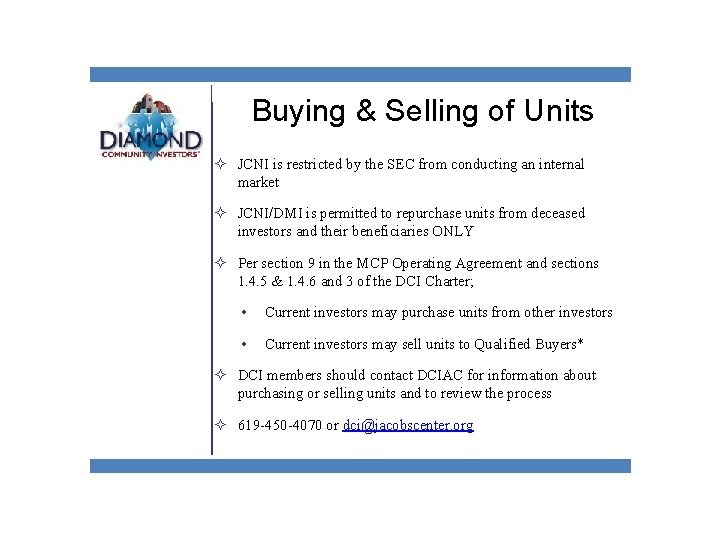 DIAMOND
COMMUNITY INVESTORS

Buying & Selling of Units

✧ JCNI is restricted by the SEC from conducting an internal market

✧ JCNI/DMI is permitted to repurchase units from deceased investors and their beneficiaries ONLY

✧ Per section 9 in the MCP Operating Agreement and sections 1.4.5 & 1.4.6 and 3 of the DCI Charter;

• Current investors may purchase units from other investors

• Current investors may sell units to Qualified Buyers*

✧ DCI members should contact DCIAC for information about purchasing or selling units and to review the process

✧ 619-450-4070 or dci@jacobscenter.org